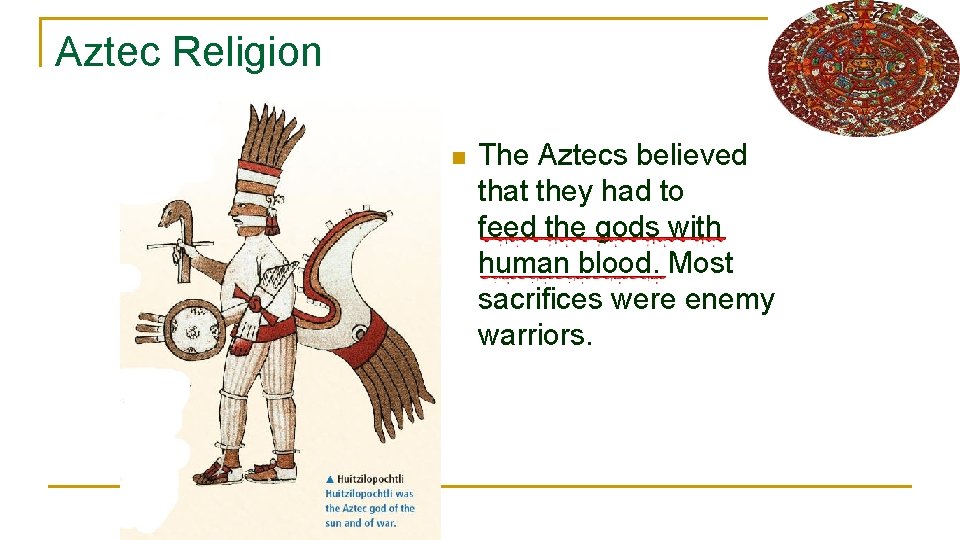 Aztec Religion

The Aztecs believed that they had to feed the gods with human blood. Most sacrifices were enemy warriors.

▲ Huitzilopochtli
Huitzilopochtli was the Aztec god of the sun and of war.